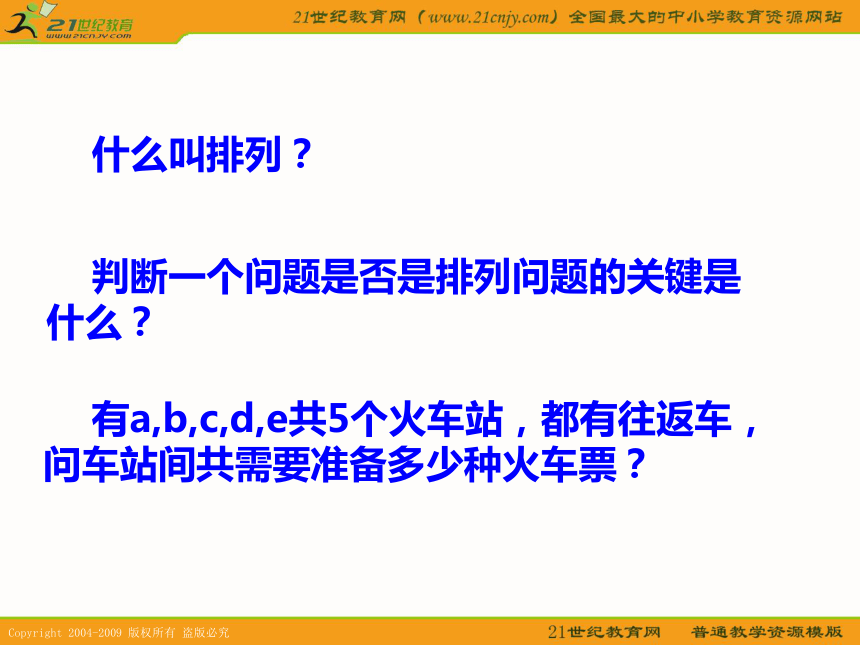 21世纪教育
www.21cnjy.com

21世纪教育网（www.21cnjy.com）全国最大的中小学教育资源网站

什么叫排列？

判断一个问题是否是排列问题的关键是什么？

有a,b,c,d,e共5个火车站，都有往返车，问车站间共需要准备多少种火车票？

Copyright 2004-2009 版权所有 盗版必究

21世纪教育网　普通教学资源模版